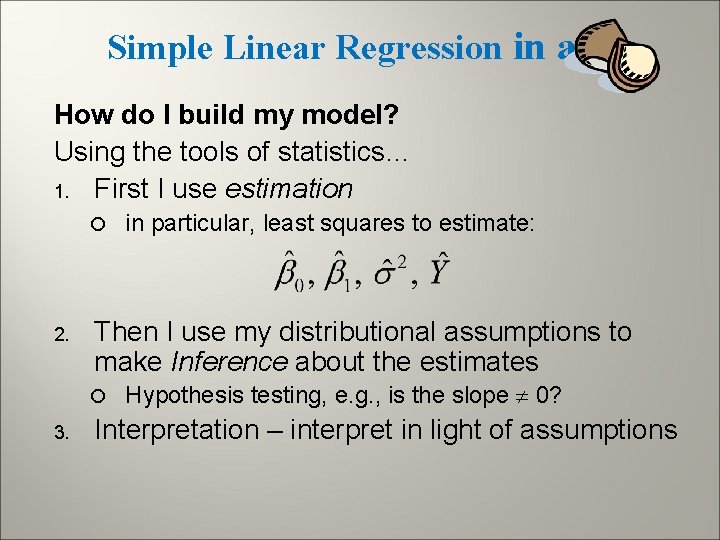 Simple Linear Regression in a

How do I build my model?

Using the tools of statistics...

1. First I use estimation

○ in particular, least squares to estimate:

$\hat{\beta}_0, \hat{\beta}_1, \hat{\sigma}^2, \hat{Y}$

2. Then I use my distributional assumptions to make Inference about the estimates

○ Hypothesis testing, e.g., is the slope $\neq$ 0?

3. Interpretation – interpret in light of assumptions